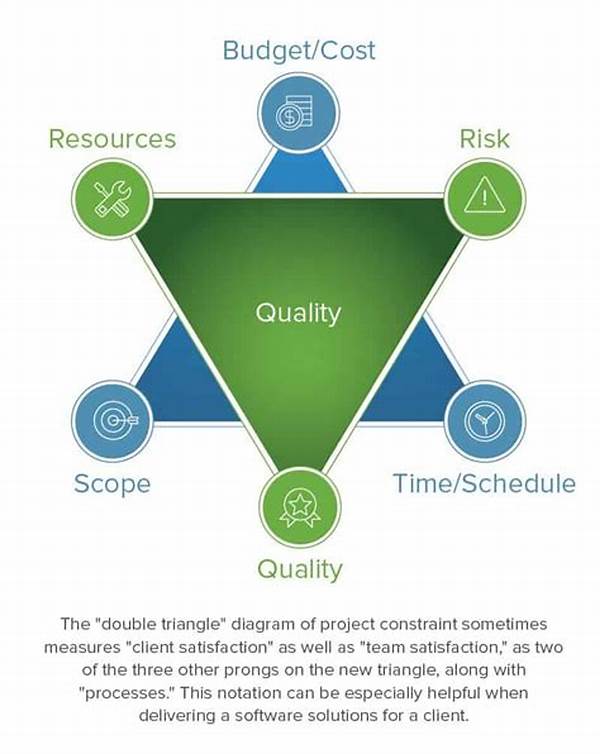 Budget/Cost

Resources

Risk

Quality

Scope

Time/Schedule

Quality

The "double triangle" diagram of project constraint sometimes measures "client satisfaction" as well as "team satisfaction," as two of the three other prongs on the new triangle, along with "processes." This notation can be especially helpful when delivering a software solutions for a client.